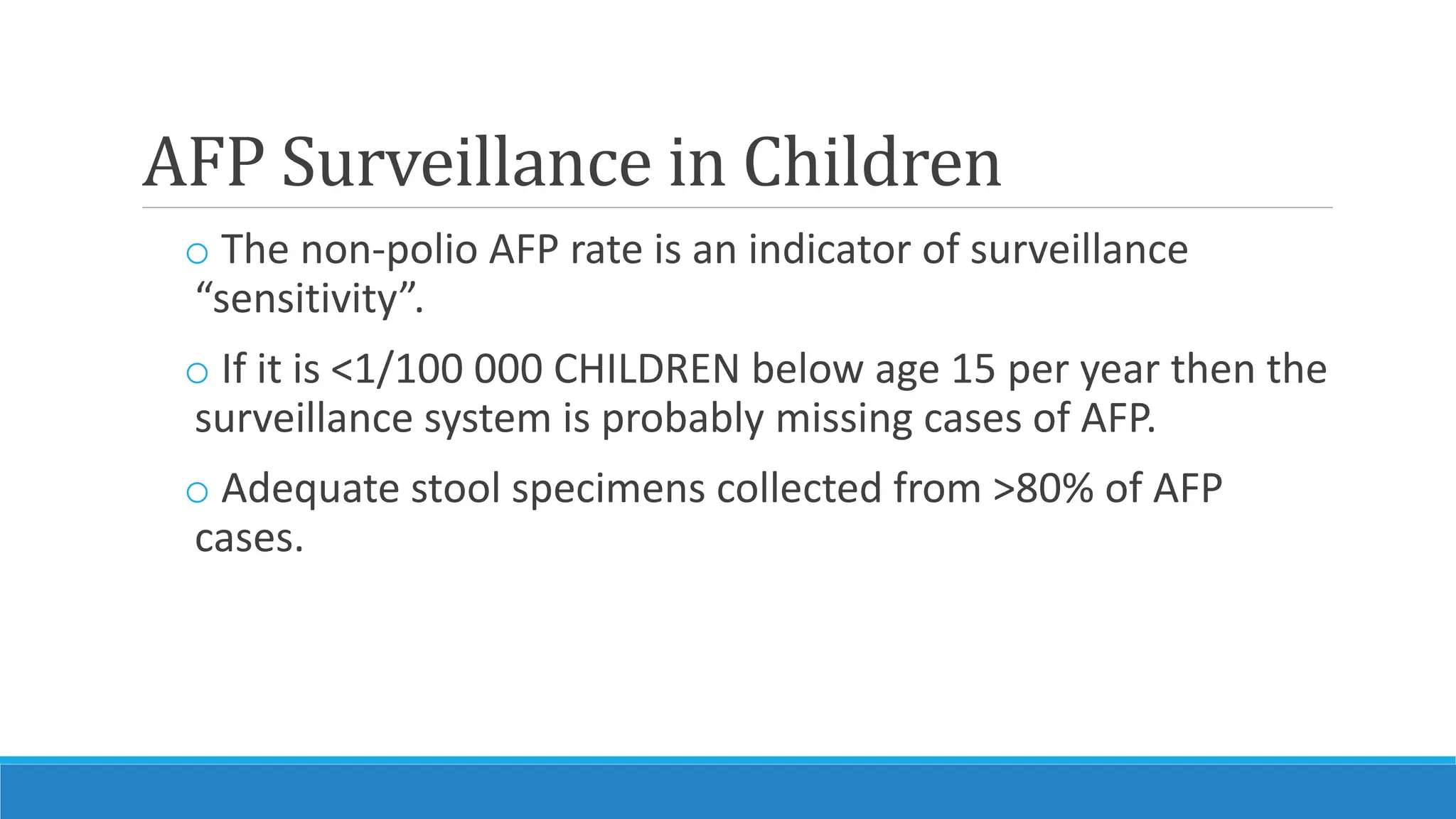 AFP Surveillance in Children

○ The non-polio AFP rate is an indicator of surveillance “sensitivity”.

○ If it is <1/100 000 CHILDREN below age 15 per year then the surveillance system is probably missing cases of AFP.

○ Adequate stool specimens collected from >80% of AFP cases.